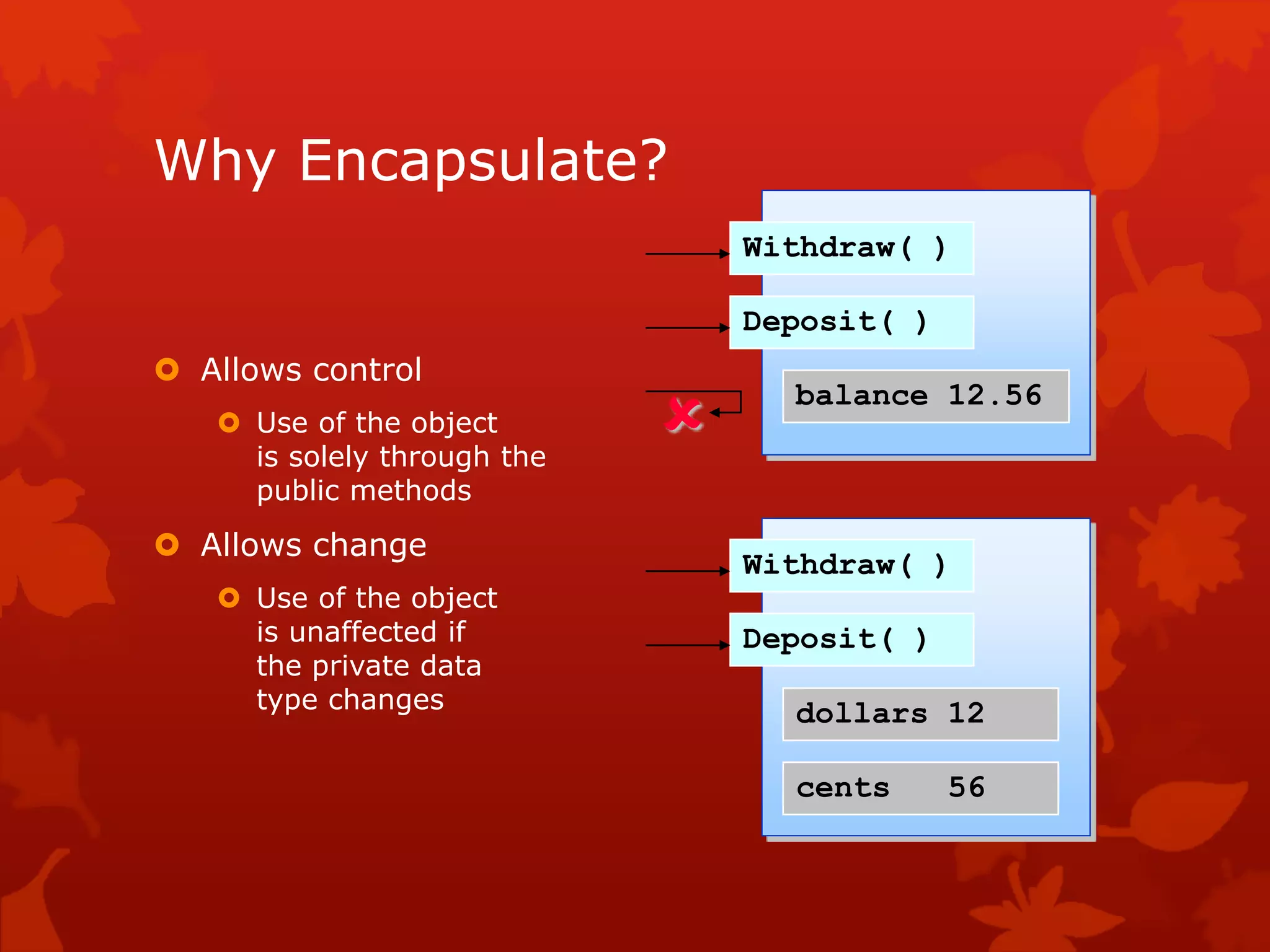 Why Encapsulate?

Allows control

Use of the object is solely through the public methods

Allows change

Use of the object is unaffected if the private data type changes

Withdraw( )

Deposit( )

balance 12.56

Withdraw( )

Deposit( )

dollars 12

cents 56